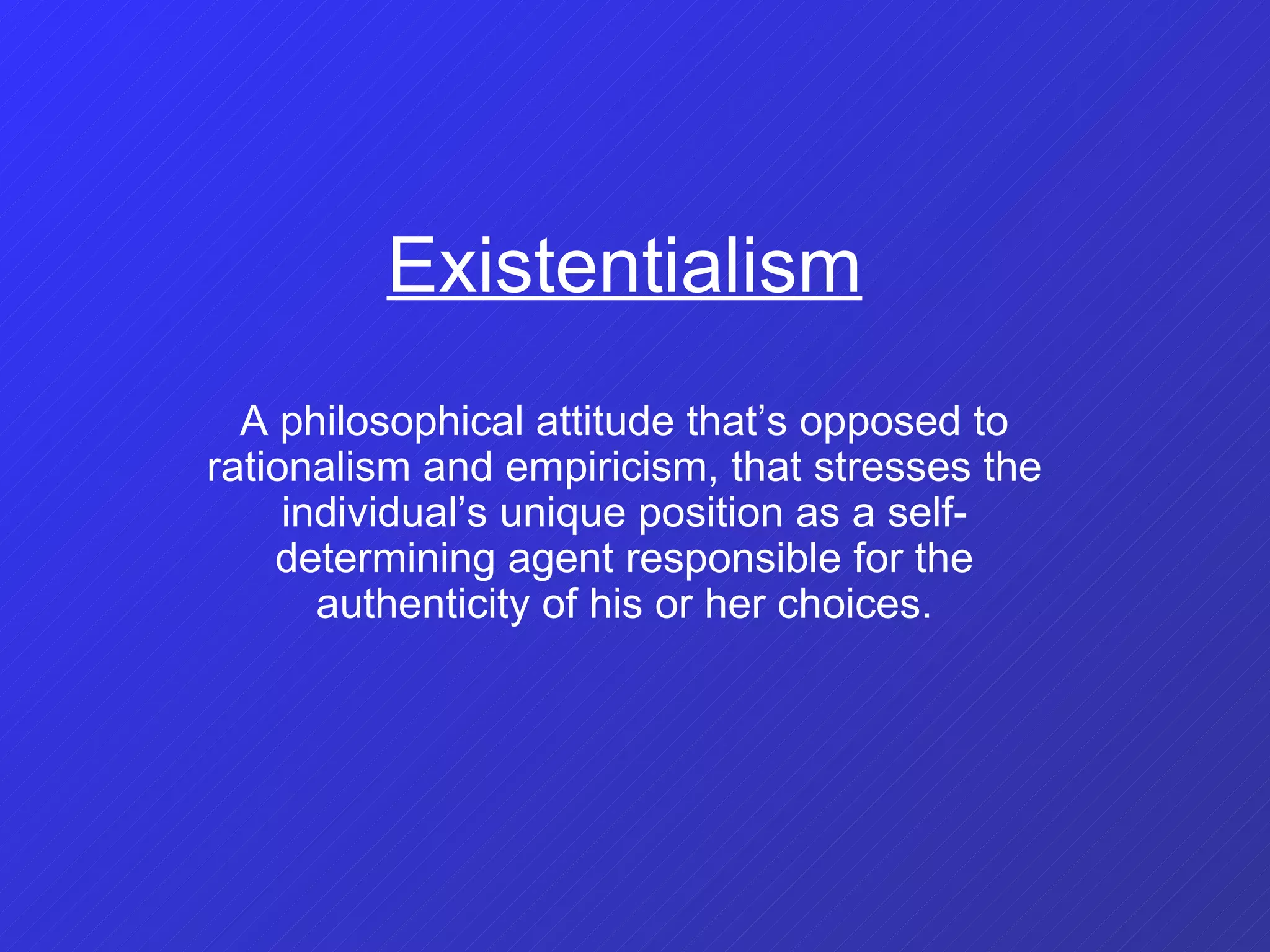 Existentialism

A philosophical attitude that’s opposed to rationalism and empiricism, that stresses the individual’s unique position as a self-determining agent responsible for the authenticity of his or her choices.